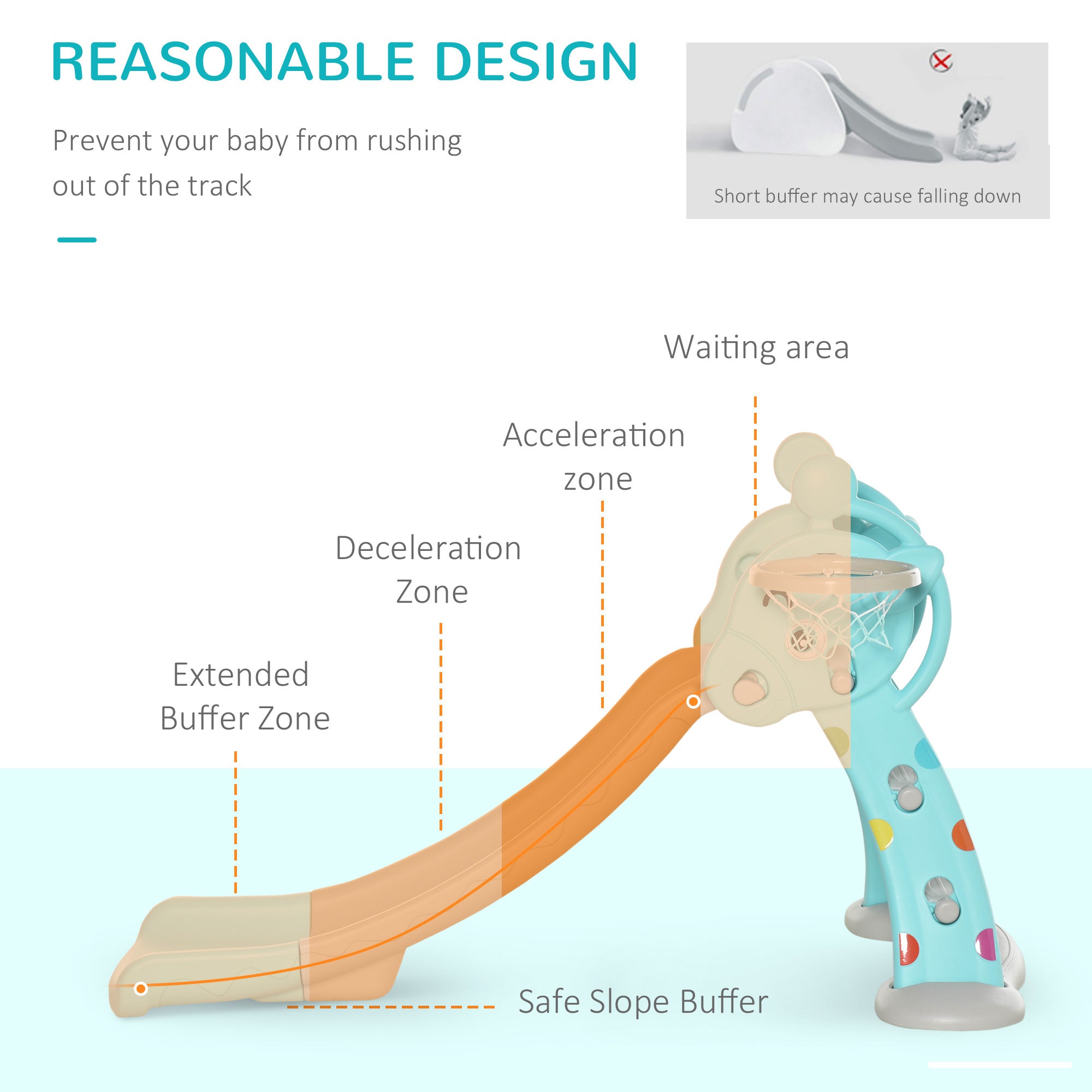 REASONABLE DESIGN

Prevent your baby from rushing out of the track

Short buffer may cause falling down

Waiting area

Acceleration zone

Deceleration Zone

Extended Buffer Zone

Safe Slope Buffer